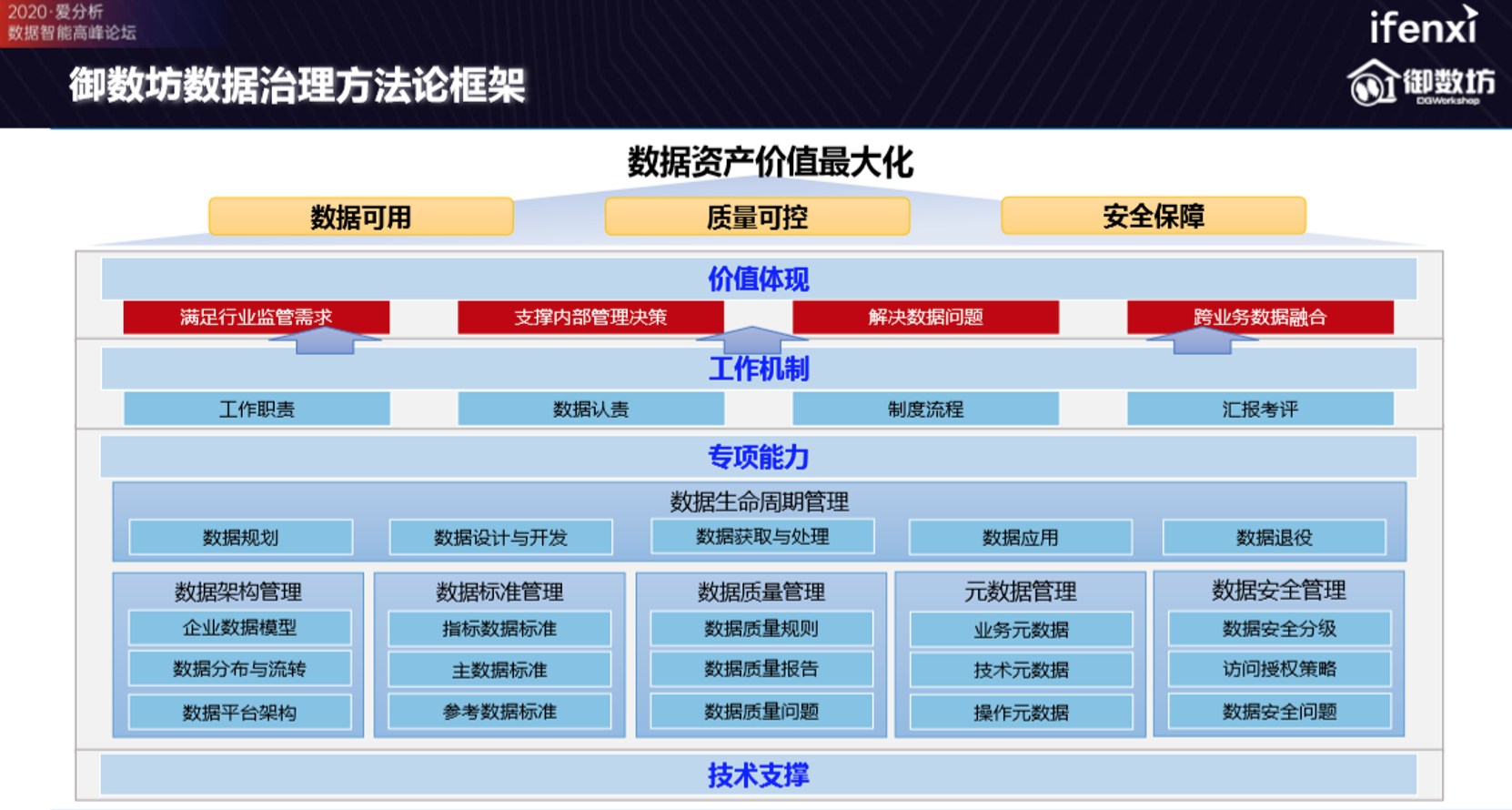 2020·爱分析
数据智能高峰论坛

ifenxi

御数坊
DGWorkshop

御数坊数据治理方法论框架

数据资产价值最大化

数据可用
质量可控
安全保障

价值体现

满足行业监管需求
支撑内部管理决策
解决数据问题
跨业务数据融合

工作机制

工作职责
数据认责
制度流程
汇报考评

专项能力

数据生命周期管理

数据规划
数据设计与开发
数据获取与处理
数据应用
数据退役

数据架构管理
企业数据模型
数据分布与流转
数据平台架构

数据标准管理
指标数据标准
主数据标准
参考数据标准

数据质量管理
数据质量规则
数据质量报告
数据质量问题

元数据管理
业务元数据
技术元数据
操作元数据

数据安全管理
数据安全分级
访问授权策略
数据安全问题

技术支撑